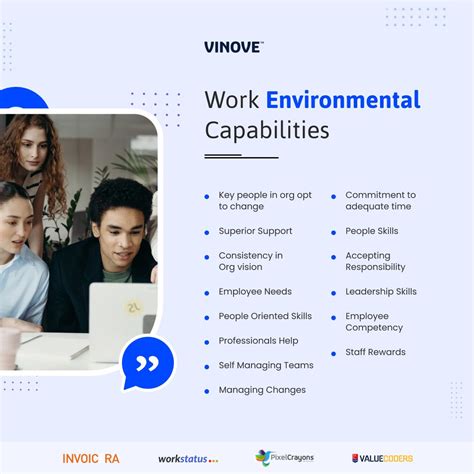 VINOVE™

Work Environmental Capabilities

- Key people in org opt to change
- Superior Support
- Consistency in Org vision
- Employee Needs
- People Oriented Skills
- Professionals Help
- Self Managing Teams
- Managing Changes

- Commitment to adequate time
- People Skills
- Accepting Responsibility
- Leadership Skills
- Employee Competency
- Staff Rewards

INVOIC RA workstatus... PixelCrayons VALUECODERS